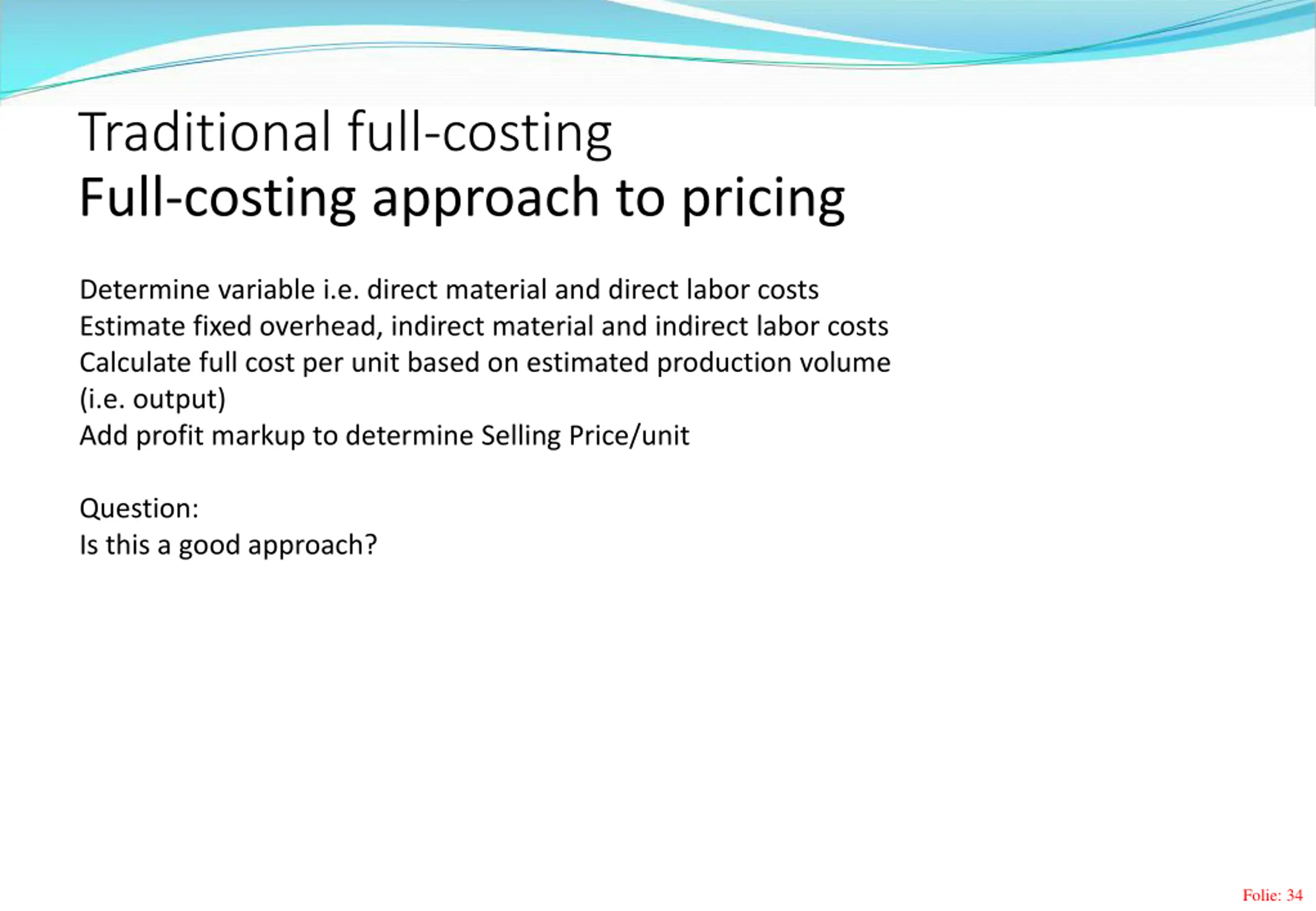 Traditional full-costing
Full-costing approach to pricing

Determine variable i.e. direct material and direct labor costs
Estimate fixed overhead, indirect material and indirect labor costs
Calculate full cost per unit based on estimated production volume (i.e. output)
Add profit markup to determine Selling Price/unit

Question:
Is this a good approach?

Folie: 34